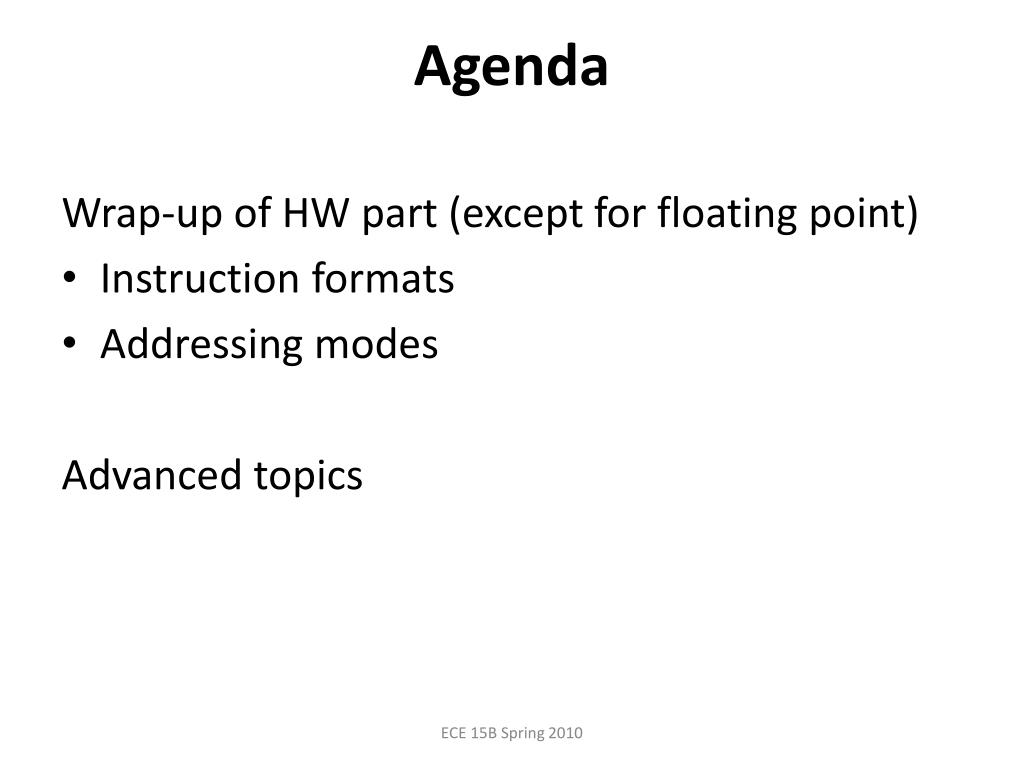 Agenda

Wrap-up of HW part (except for floating point)
• Instruction formats
• Addressing modes

Advanced topics

ECE 15B Spring 2010